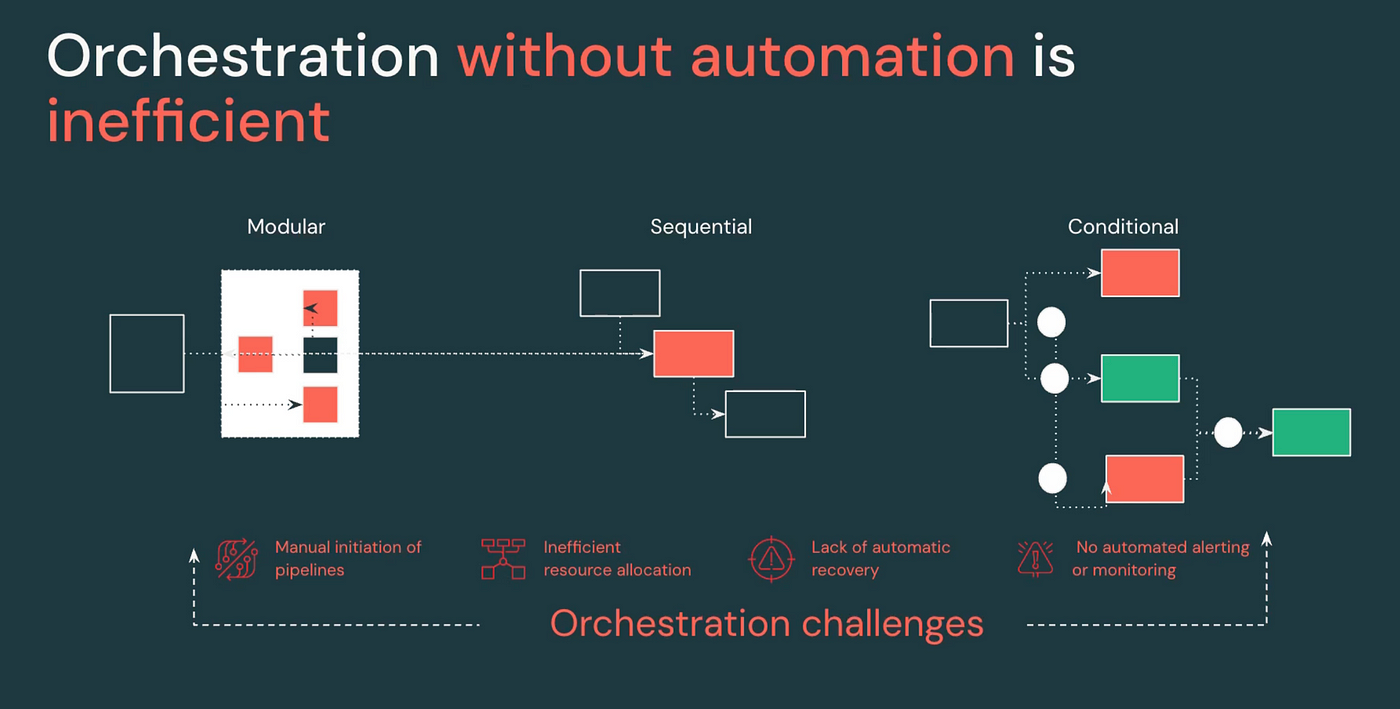 Orchestration without automation is inefficient

Modular

Sequential

Conditional

Manual initiation of pipelines

Inefficient resource allocation

Lack of automatic recovery

No automated alerting or monitoring

Orchestration challenges